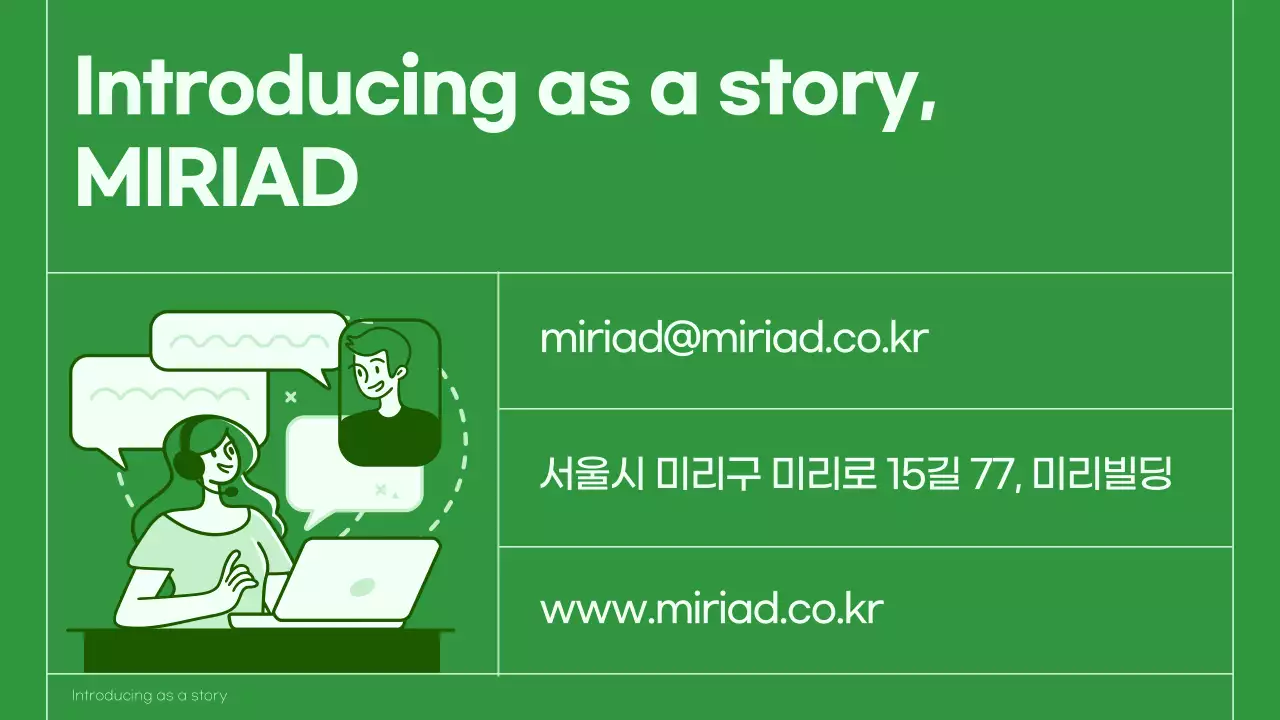 Introducing as a story, MIRIAD

miriad@miriad.co.kr

서울시 미리구 미리로 15길 77, 미리빌딩

www.miriad.co.kr

Introducing as a story